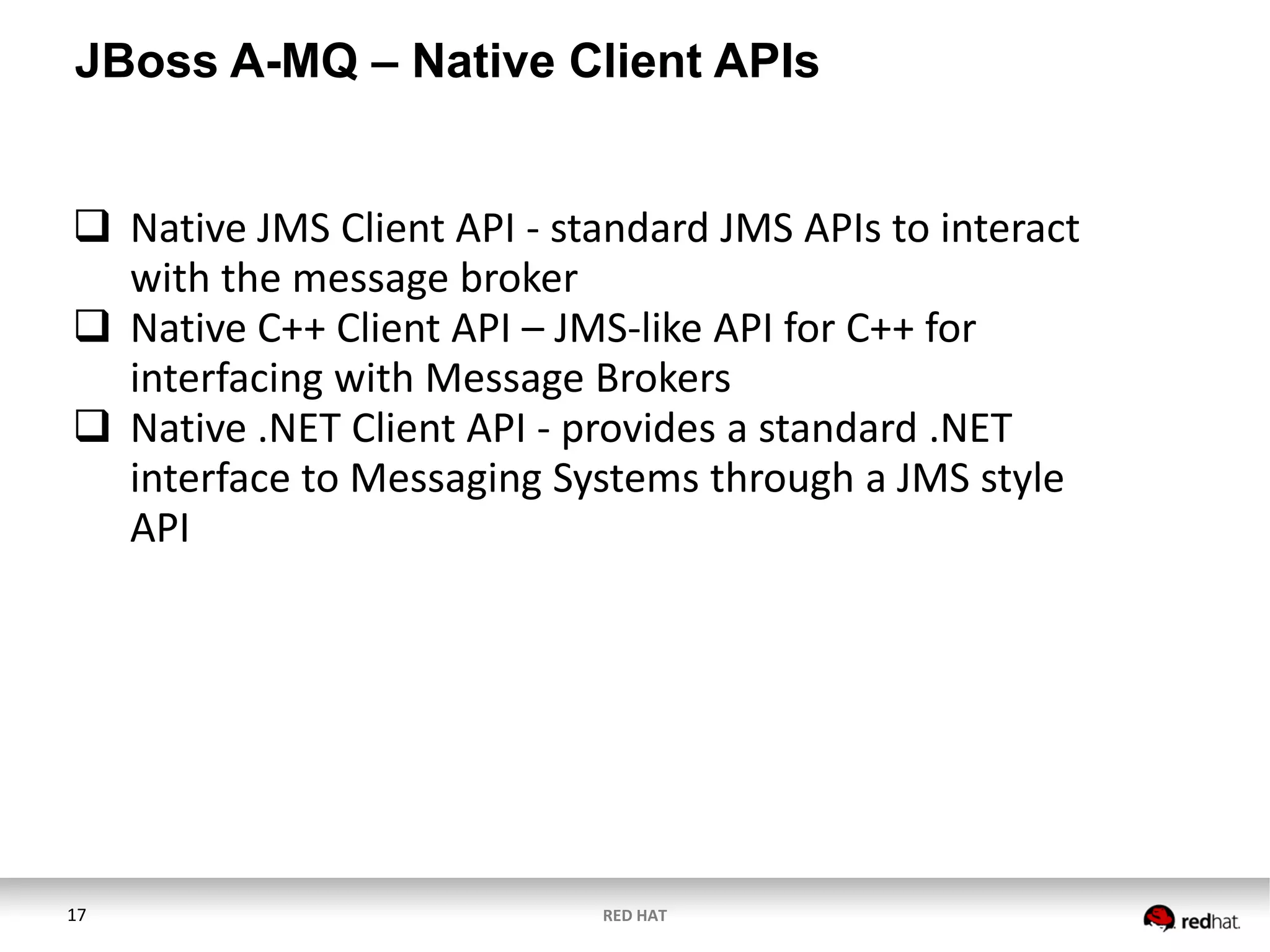 JBoss A-MQ – Native Client APIs

❑ Native JMS Client API - standard JMS APIs to interact with the message broker

❑ Native C++ Client API – JMS-like API for C++ for interfacing with Message Brokers

❑ Native .NET Client API - provides a standard .NET interface to Messaging Systems through a JMS style API

17

RED HAT

redhat.